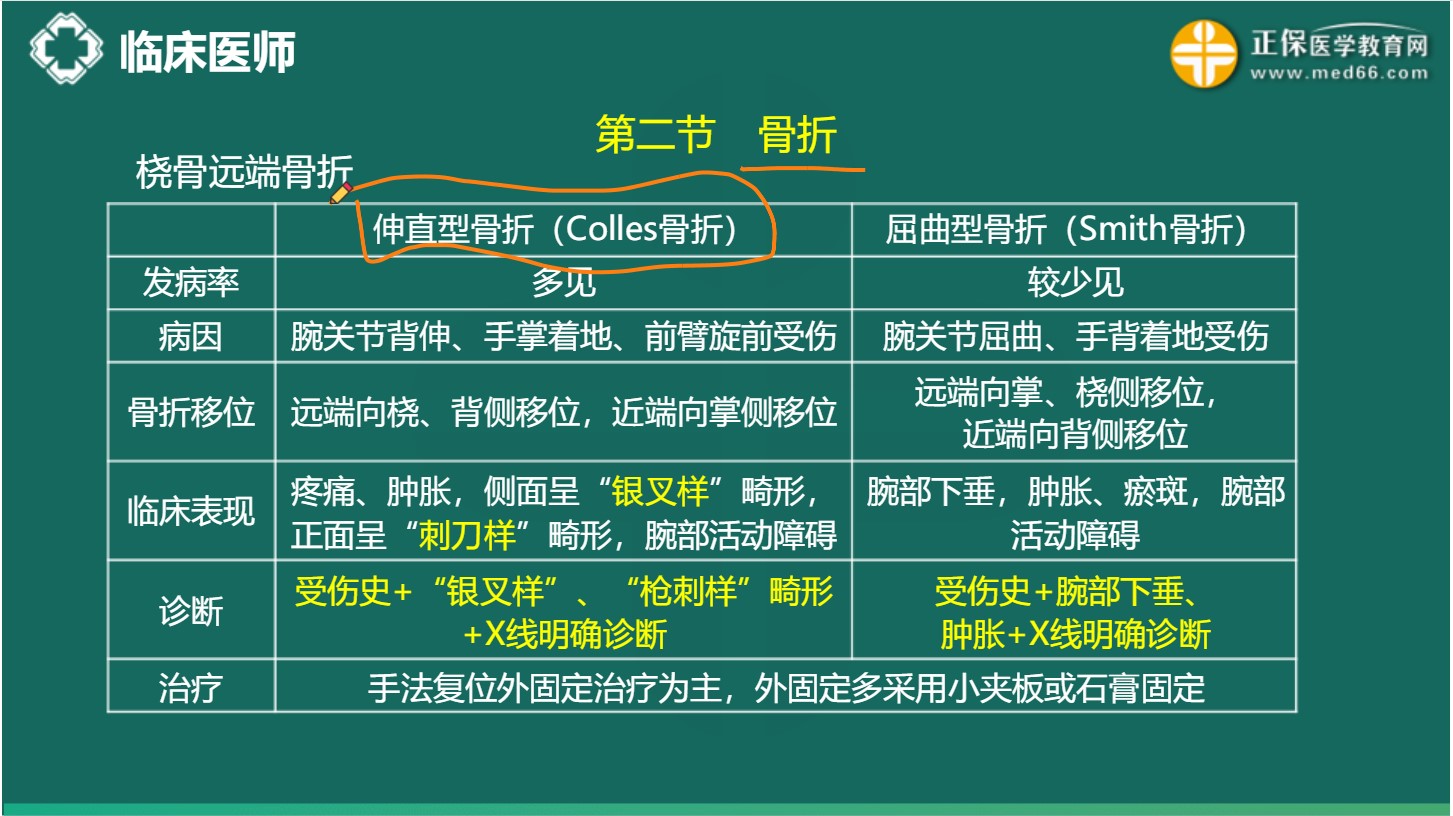 临床医师

正保医学教育网
www.med66.com

第二节 骨折

桡骨远端骨折

| | 伸直型骨折（Colles骨折） | 屈曲型骨折（Smith骨折） |
|---|---|---|
| 发病率 | 多见 | 较少见 |
| 病因 | 腕关节背伸、手掌着地、前臂旋前受伤 | 腕关节屈曲、手背着地受伤 |
| 骨折移位 | 远端向桡、背侧移位，近端向掌侧移位 | 远端向掌、桡侧移位，近端向背侧移位 |
| 临床表现 | 疼痛、肿胀，侧面呈“银叉样”畸形，正面呈“刺刀样”畸形，腕部活动障碍 | 腕部下垂，肿胀、瘀斑，腕部活动障碍 |
| 诊断 | 受伤史+“银叉样”、“枪刺样”畸形+X线明确诊断 | 受伤史+腕部下垂、肿胀+X线明确诊断 |
| 治疗 | 手法复位外固定治疗为主，外固定多采用小夹板或石膏固定 | |